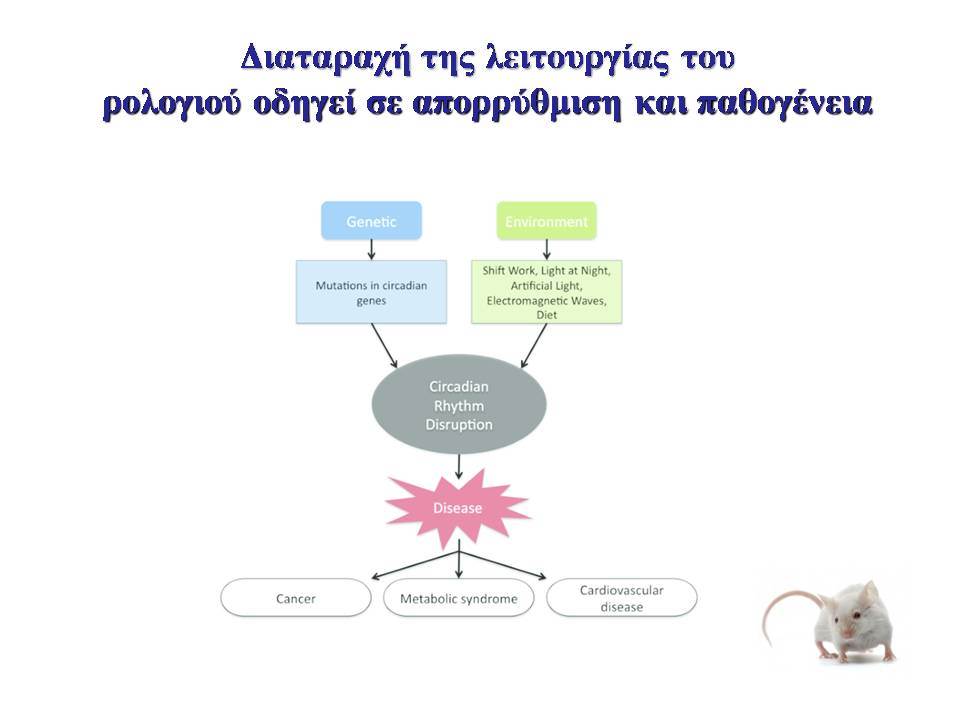 Διαταραχή της λειτουργίας του ρολογιού οδηγεί σε απορρύθμιση και παθογένεια

Genetic

Environment

Mutations in circadian genes

Shift Work, Light at Night, Artificial Light, Electromagnetic Waves, Diet

Circadian Rhythm Disruption

Disease

Cancer

Metabolic syndrome

Cardiovascular disease